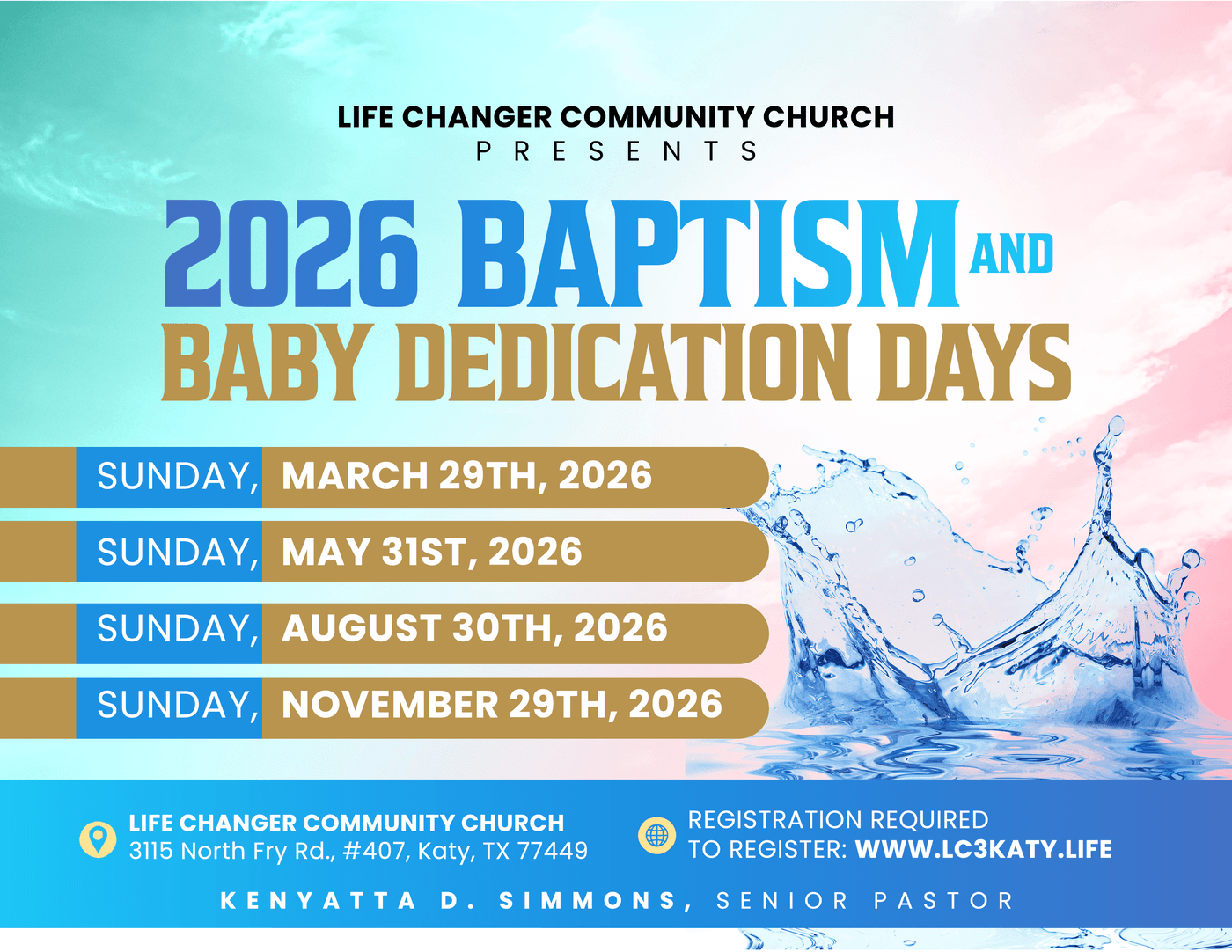 LIFE CHANGER COMMUNITY CHURCH
PRESENTS

2026 BAPTISM AND
BABY DEDICATION DAYS

SUNDAY, MARCH 29TH, 2026

SUNDAY, MAY 31ST, 2026

SUNDAY, AUGUST 30TH, 2026

SUNDAY, NOVEMBER 29TH, 2026

LIFE CHANGER COMMUNITY CHURCH
3115 North Fry Rd., #407, Katy, TX 77449

REGISTRATION REQUIRED
TO REGISTER: WWW.LC3KATY.LIFE

KENYATTA D. SIMMONS, SENIOR PASTOR